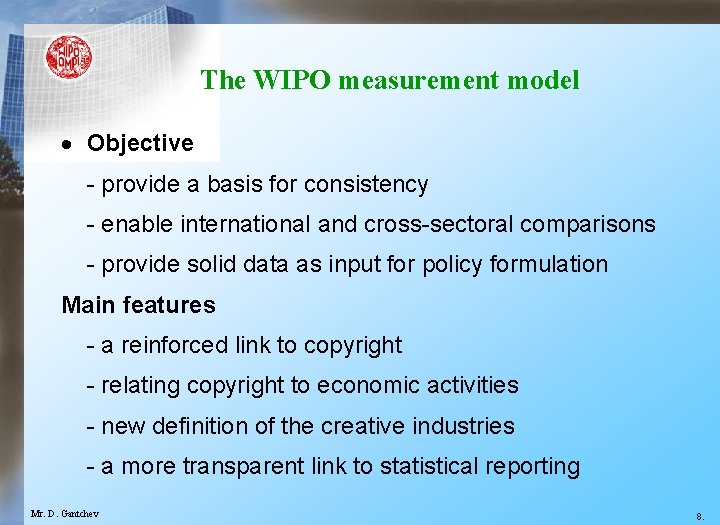 WIPO OMPI

The WIPO measurement model

• Objective

- provide a basis for consistency

- enable international and cross-sectoral comparisons

- provide solid data as input for policy formulation

Main features

- a reinforced link to copyright

- relating copyright to economic activities

- new definition of the creative industries

- a more transparent link to statistical reporting

Mr. D. Gantchev

8.